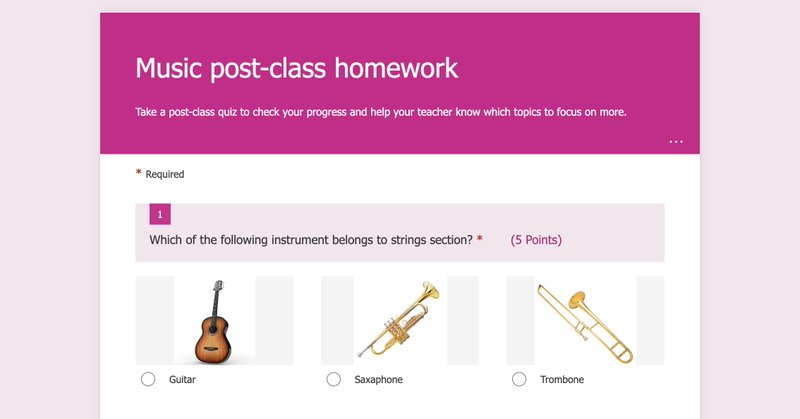 Music post-class homework

Take a post-class quiz to check your progress and help your teacher know which topics to focus on more.

...

* Required

1

Which of the following instrument belongs to strings section? * (5 Points)

Guitar

Saxaphone

Trombone